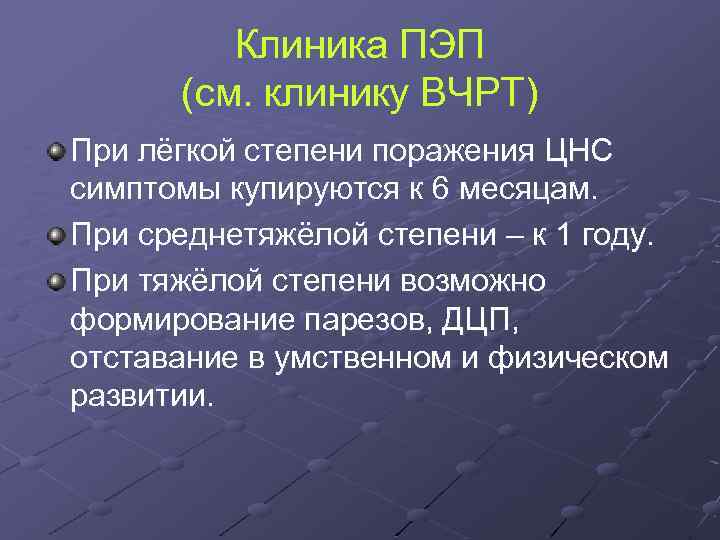 Клиника ПЭП
(см. клинику ВЧРТ)

При лёгкой степени поражения ЦНС симптомы купируются к 6 месяцам.

При среднетяжёлой степени – к 1 году.

При тяжёлой степени возможно формирование парезов, ДЦП, отставание в умственном и физическом развитии.